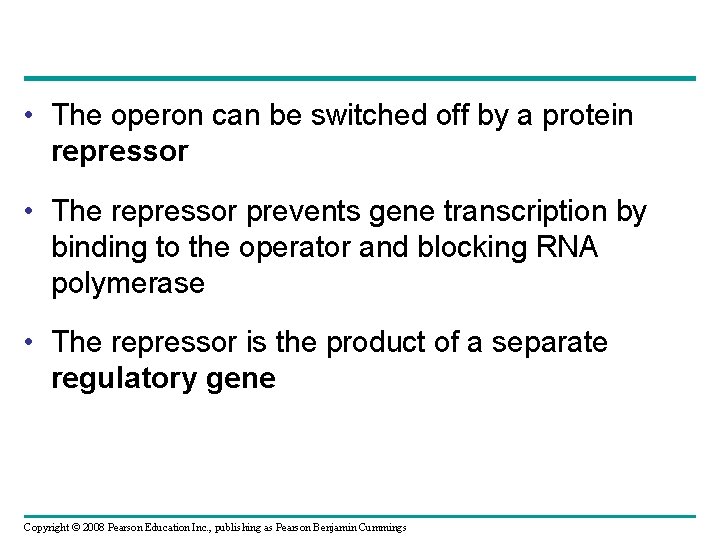 • The operon can be switched off by a protein repressor

• The repressor prevents gene transcription by binding to the operator and blocking RNA polymerase

• The repressor is the product of a separate regulatory gene

Copyright © 2008 Pearson Education Inc., publishing as Pearson Benjamin Cummings